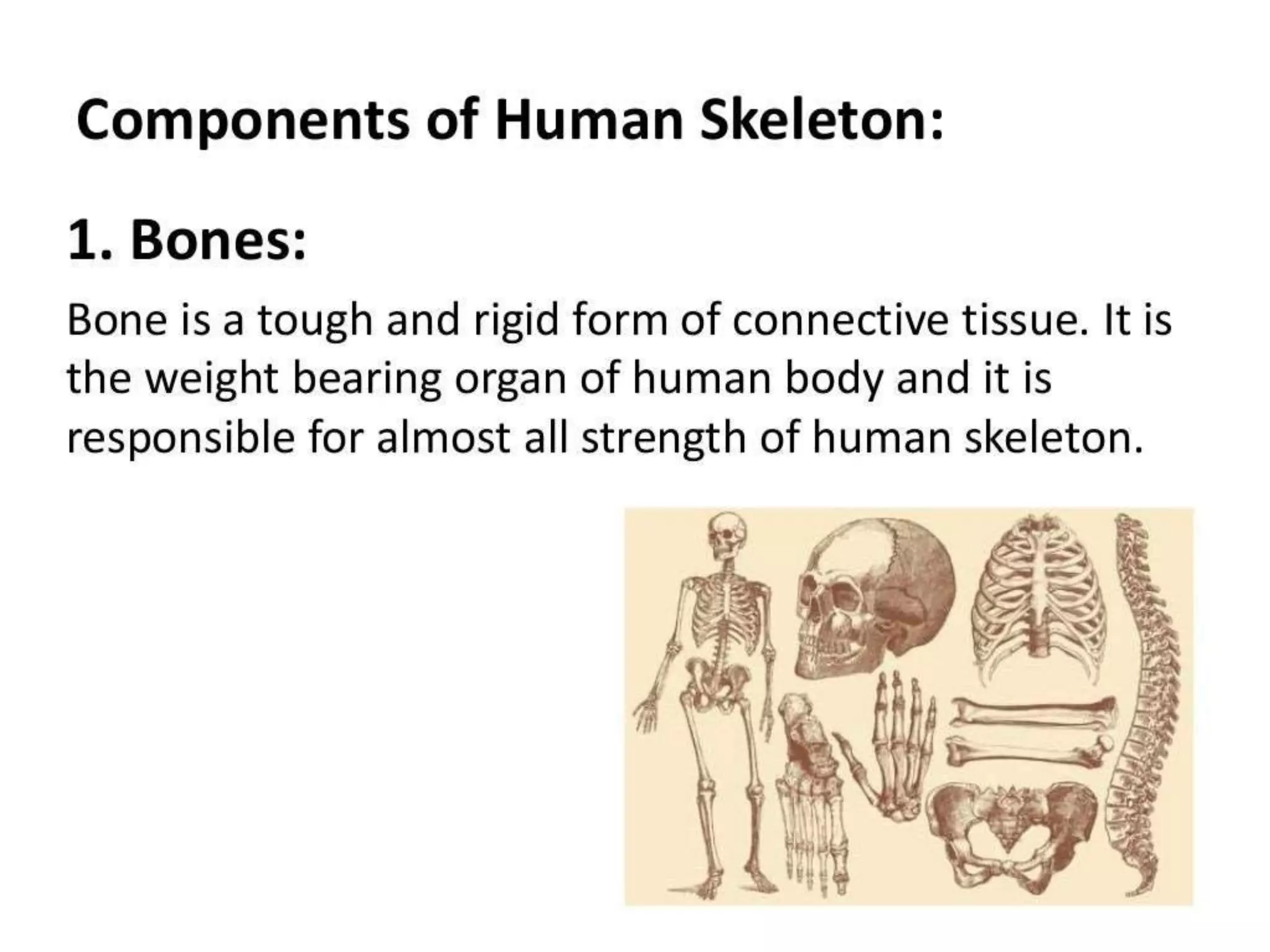 Components of Human Skeleton:

1. Bones:

Bone is a tough and rigid form of connective tissue. It is the weight bearing organ of human body and it is responsible for almost all strength of human skeleton.